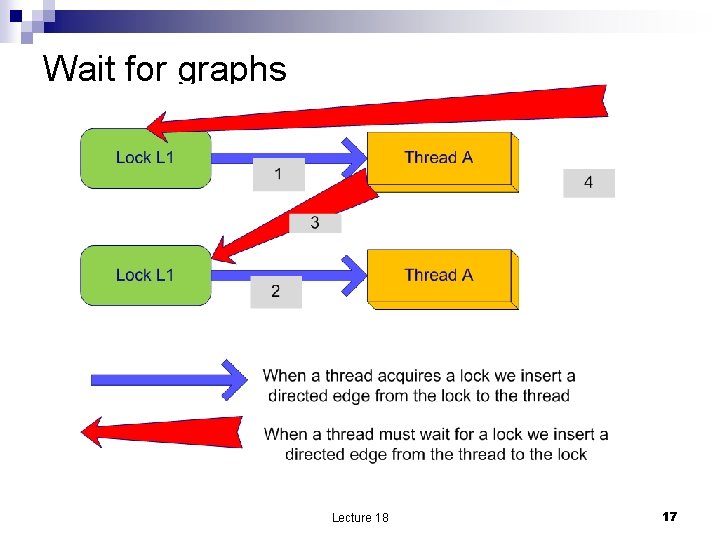 Wait for graphs

Lock L1

1

Thread A

4

3

Lock L1

2

Thread A

When a thread acquires a lock we insert a directed edge from the lock to the thread

When a thread must wait for a lock we insert a directed edge from the thread to the lock

Lecture 18

17